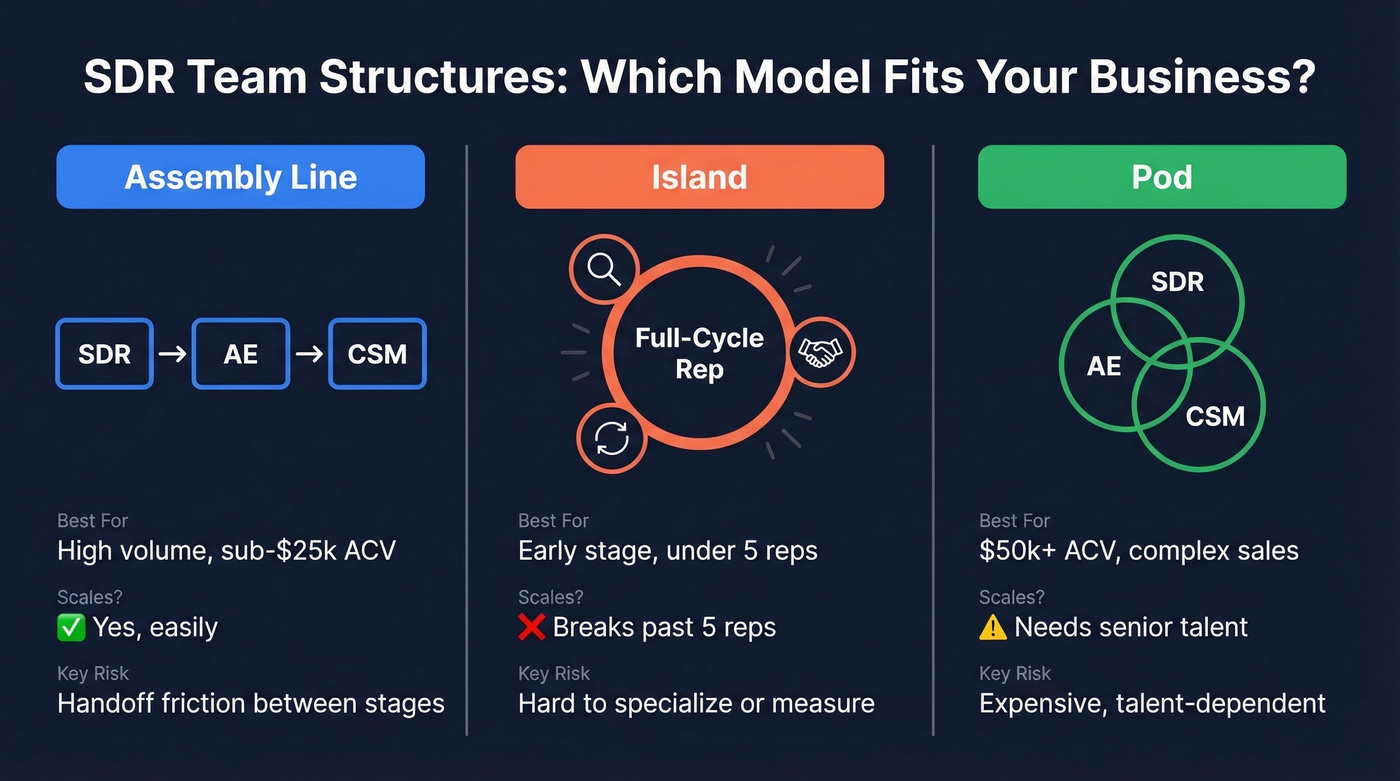 SDR Team Structures: Which Model Fits Your Business?

Assembly Line

SDR → AE → CSM

Best For
High volume, sub-$25k ACV

Scales?
✅ Yes, easily

Key Risk
Handoff friction between stages

Island

Full-Cycle Rep

Best For
Early stage, under 5 reps

Scales?
❌ Breaks past 5 reps

Key Risk
Hard to specialize or measure

Pod

SDR
AE
CSM

Best For
$50k+ ACV, complex sales

Scales?
⚠️ Needs senior talent

Key Risk
Expensive, talent-dependent